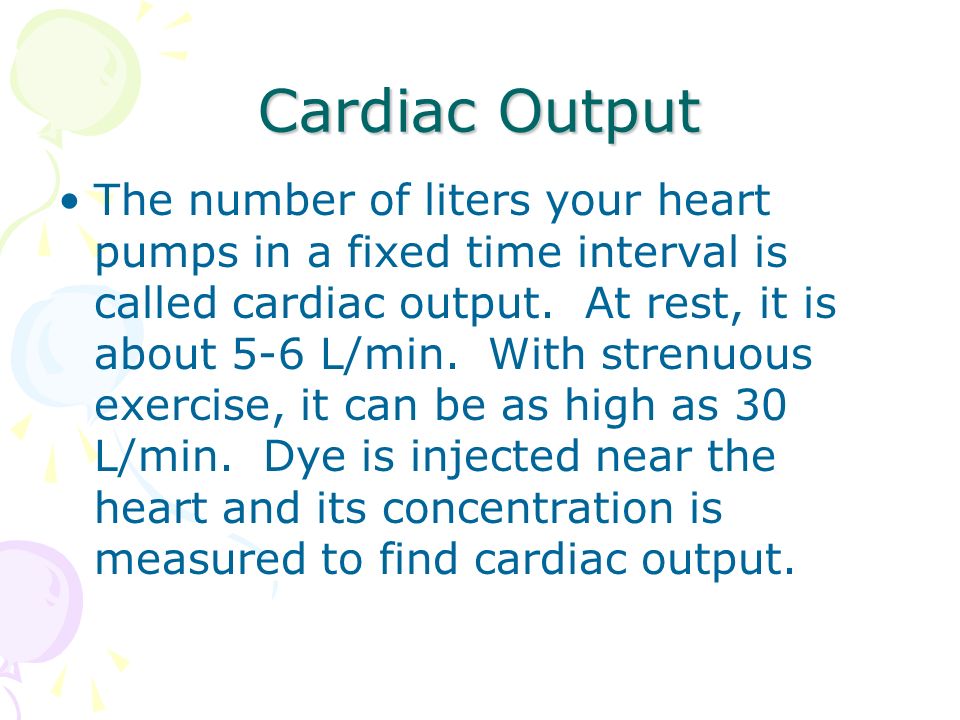 Cardiac Output

• The number of liters your heart pumps in a fixed time interval is called cardiac output. At rest, it is about 5-6 L/min. With strenuous exercise, it can be as high as 30 L/min. Dye is injected near the heart and its concentration is measured to find cardiac output.